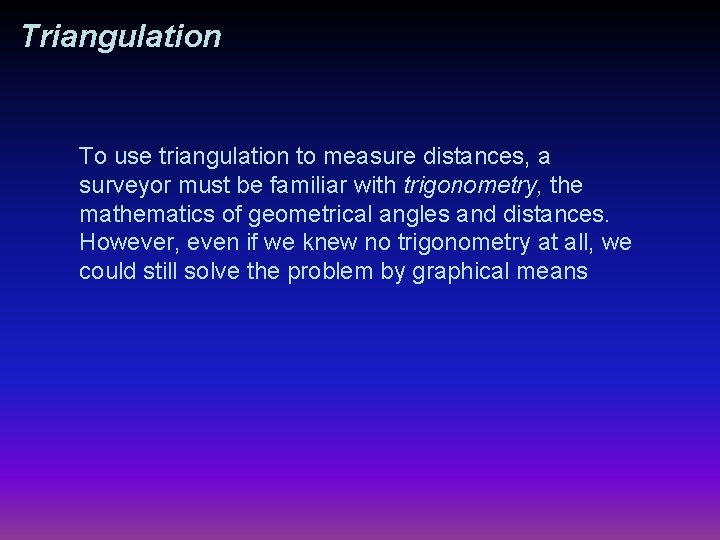 Triangulation

To use triangulation to measure distances, a surveyor must be familiar with trigonometry, the mathematics of geometrical angles and distances. However, even if we knew no trigonometry at all, we could still solve the problem by graphical means